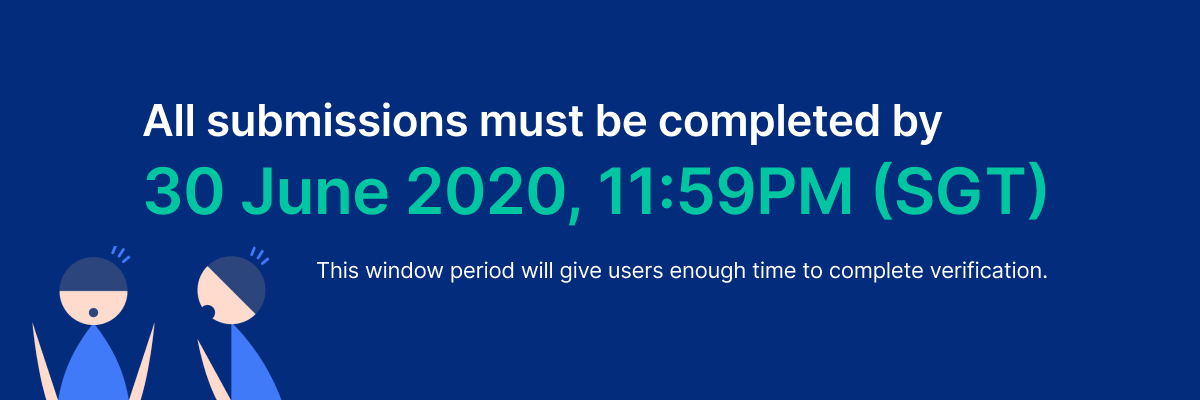 All submissions must be completed by

30 June 2020, 11:59PM (SGT)

This window period will give users enough time to complete verification.